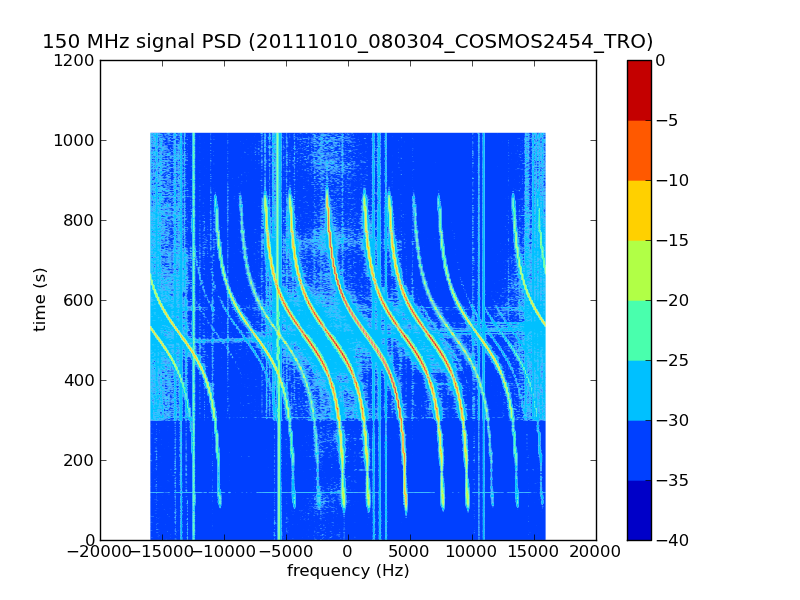 150 MHz signal PSD (20111010_080304_COSMOS2454_TRO)

1200
1000
800
600
400
200
0

time (s)

−20000 −15000 −10000 −5000 0 5000 10000 15000 20000

frequency (Hz)

0
−5
−10
−15
−20
−25
−30
−35
−40